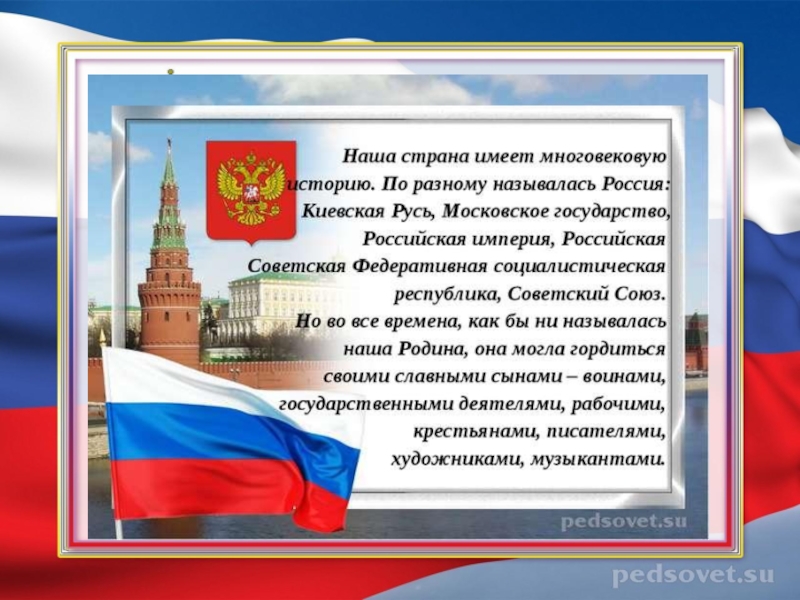 Наша страна имеет многовековую историю. По разному называлась Россия: Киевская Русь, Московское государство, Российская империя, Российская Советская Федеративная социалистическая республика, Советский Союз. Но во все времена, как бы ни называлась наша Родина, она могла гордиться своими славными сынами – воинами, государственными деятелями, рабочими, крестьянами, писателями, художниками, музыкантами.

pedsovet.su

pedsovet.su